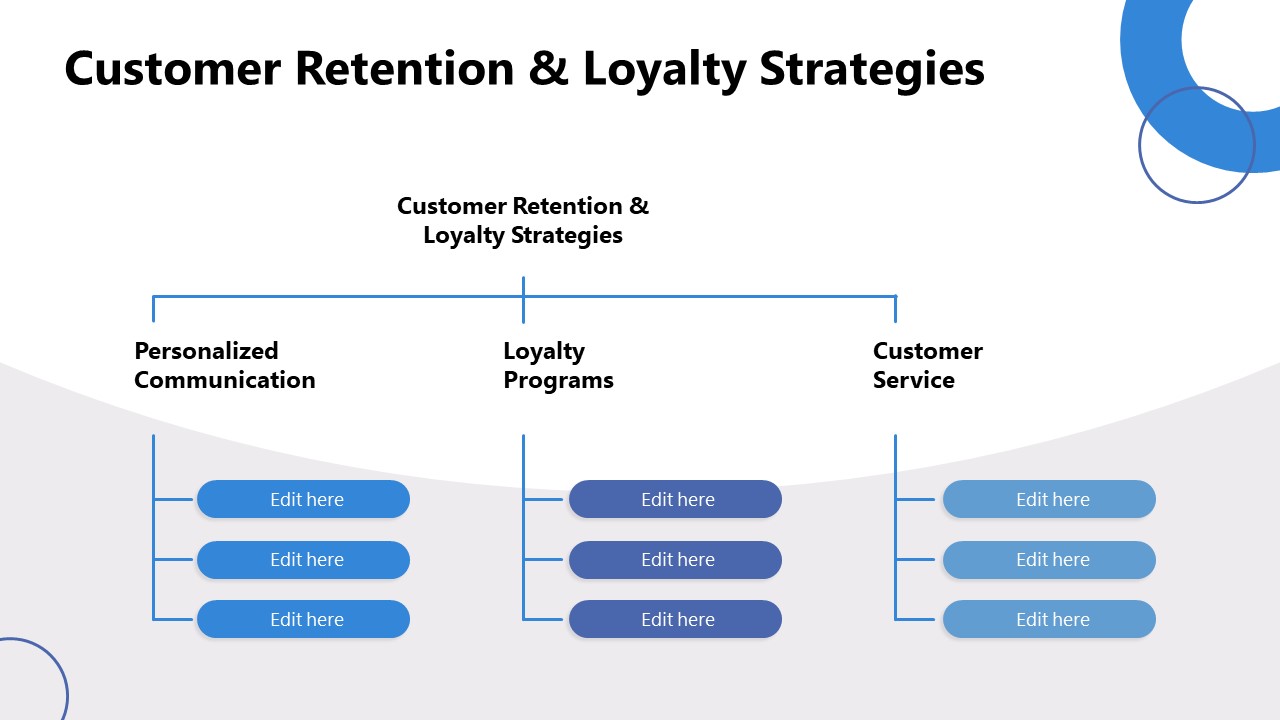 Customer Retention & Loyalty Strategies

Customer Retention & Loyalty Strategies

Personalized Communication

Edit here

Edit here

Edit here

Loyalty Programs

Edit here

Edit here

Edit here

Customer Service

Edit here

Edit here

Edit here